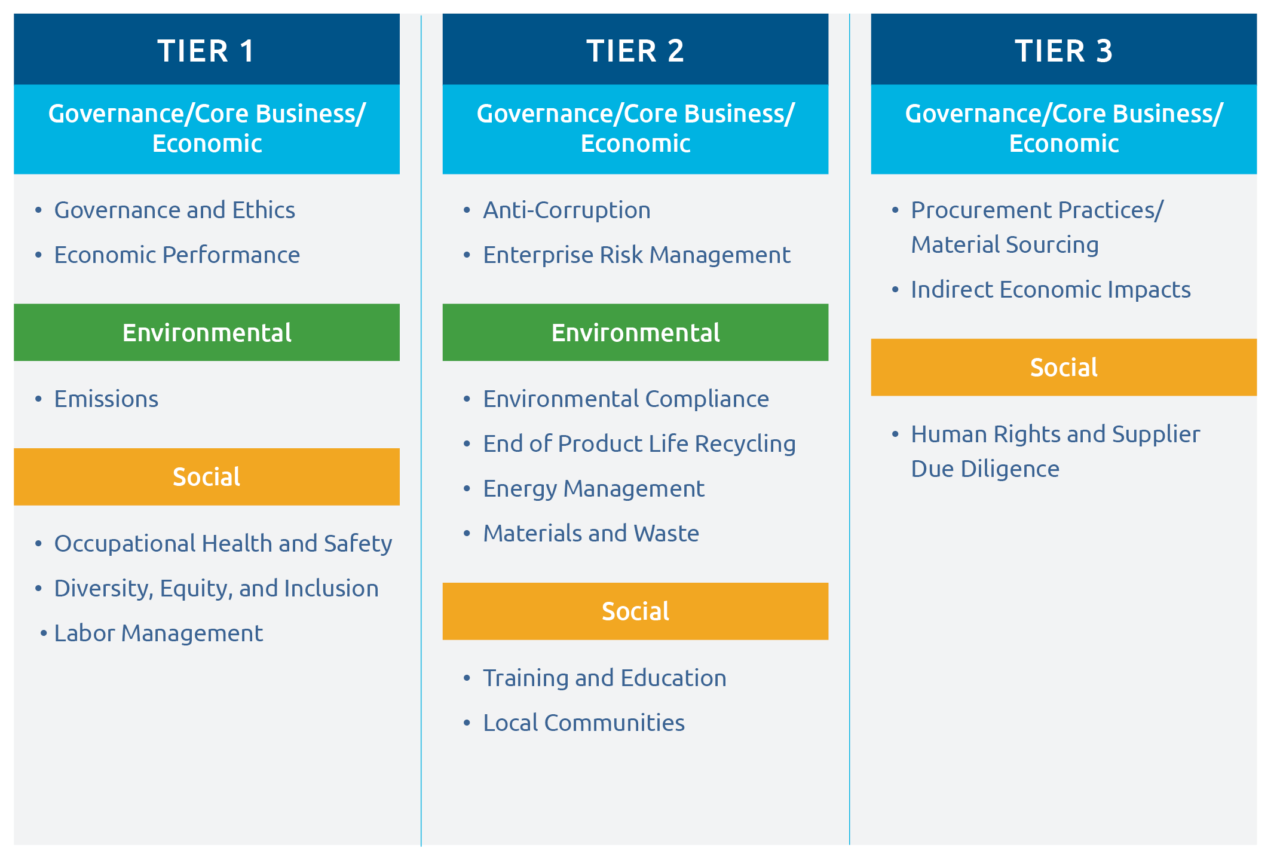 TIER 1

Governance/Core Business/ Economic

• Governance and Ethics
• Economic Performance

Environmental

• Emissions

Social

• Occupational Health and Safety
• Diversity, Equity, and Inclusion
• Labor Management

TIER 2

Governance/Core Business/ Economic

• Anti-Corruption
• Enterprise Risk Management

Environmental

• Environmental Compliance
• End of Product Life Recycling
• Energy Management
• Materials and Waste

Social

• Training and Education
• Local Communities

TIER 3

Governance/Core Business/ Economic

• Procurement Practices/ Material Sourcing
• Indirect Economic Impacts

Social

• Human Rights and Supplier Due Diligence